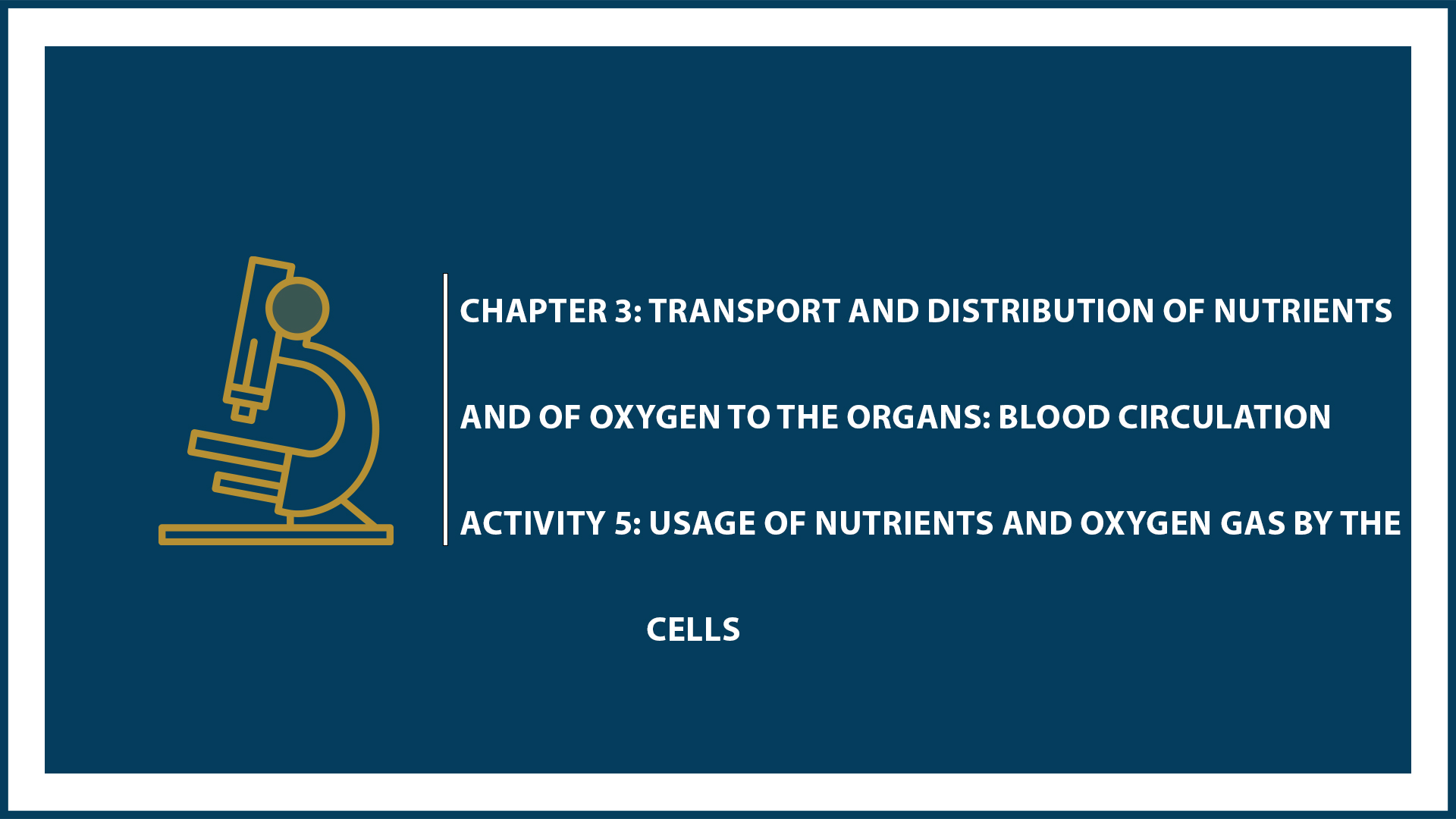 CHAPTER 3: TRANSPORT AND DISTRIBUTION OF NUTRIENTS AND OF OXYGEN TO THE ORGANS: BLOOD CIRCULATION

ACTIVITY 5: USAGE OF NUTRIENTS AND OXYGEN GAS BY THE CELLS